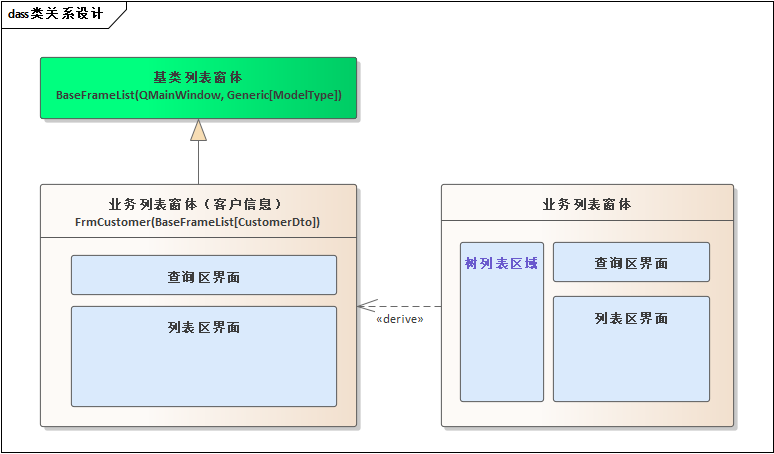 dass类关系设计

基类列表窗体
BaseFrameList(QMainWindow, Generic[ModelType])

业务列表窗体（客户信息）
FrmCustomer(BaseFrameList[CustomerDto])

查询区界面

列表区界面

«derive»

业务列表窗体

树列表区域

查询区界面

列表区界面